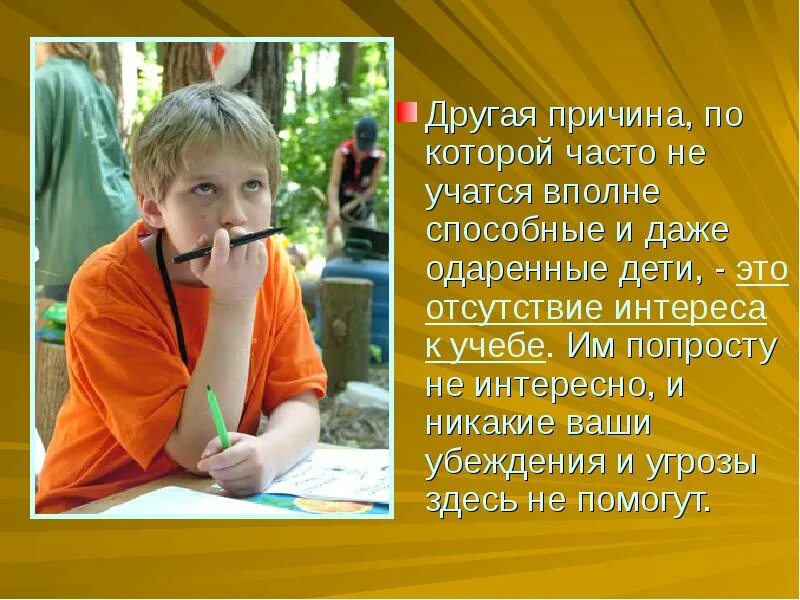 Другая причина, по которой часто не учатся вполне способные и даже одаренные дети, - это отсутствие интереса к учебе. Им попросту не интересно, и никакие ваши убеждения и угрозы здесь не помогут.